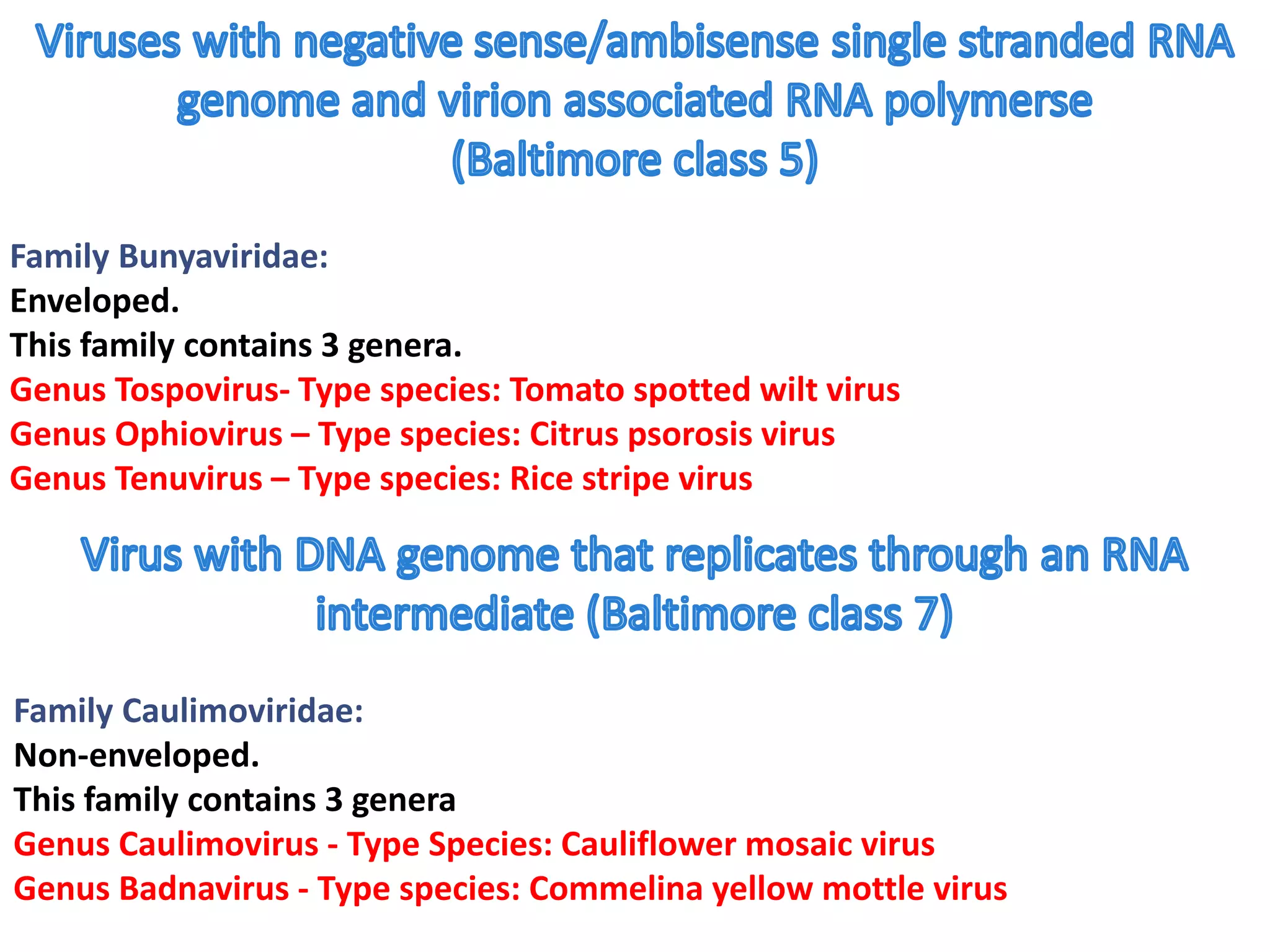 Viruses with negative sense/ambisense single stranded RNA genome and virion associated RNA polymerse
(Baltimore class 5)

Family Bunyaviridae:
Enveloped.
This family contains 3 genera.
Genus Tospovirus- Type species: Tomato spotted wilt virus
Genus Ophiovirus – Type species: Citrus psorosis virus
Genus Tenuvirus – Type species: Rice stripe virus

Virus with DNA genome that replicates through an RNA intermediate (Baltimore class 7)

Family Caulimoviridae:
Non-enveloped.
This family contains 3 genera
Genus Caulimovirus - Type Species: Cauliflower mosaic virus
Genus Badnavirus - Type species: Commelina yellow mottle virus